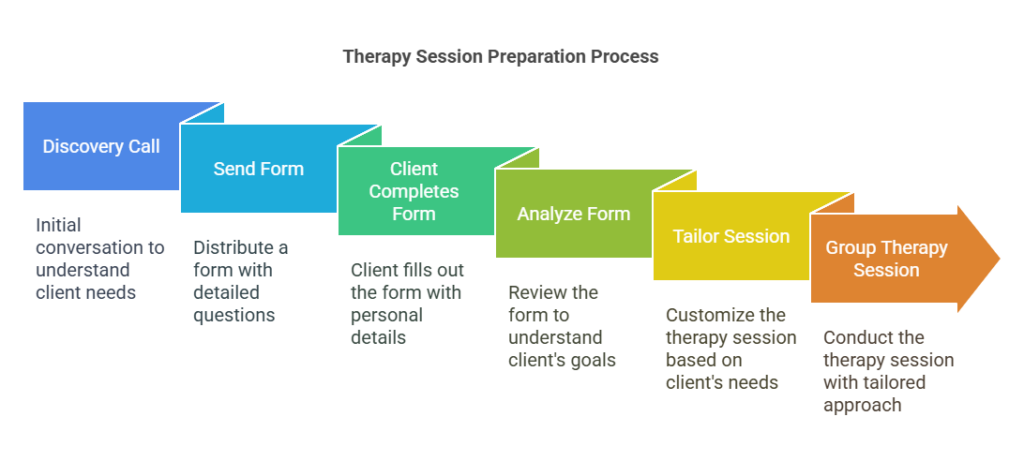 Therapy Session Preparation Process

Discovery Call

Initial conversation to understand client needs

Send Form

Distribute a form with detailed questions

Client Completes Form

Client fills out the form with personal details

Analyze Form

Review the form to understand client's goals

Tailor Session

Customize the therapy session based on client's needs

Group Therapy Session

Conduct the therapy session with tailored approach